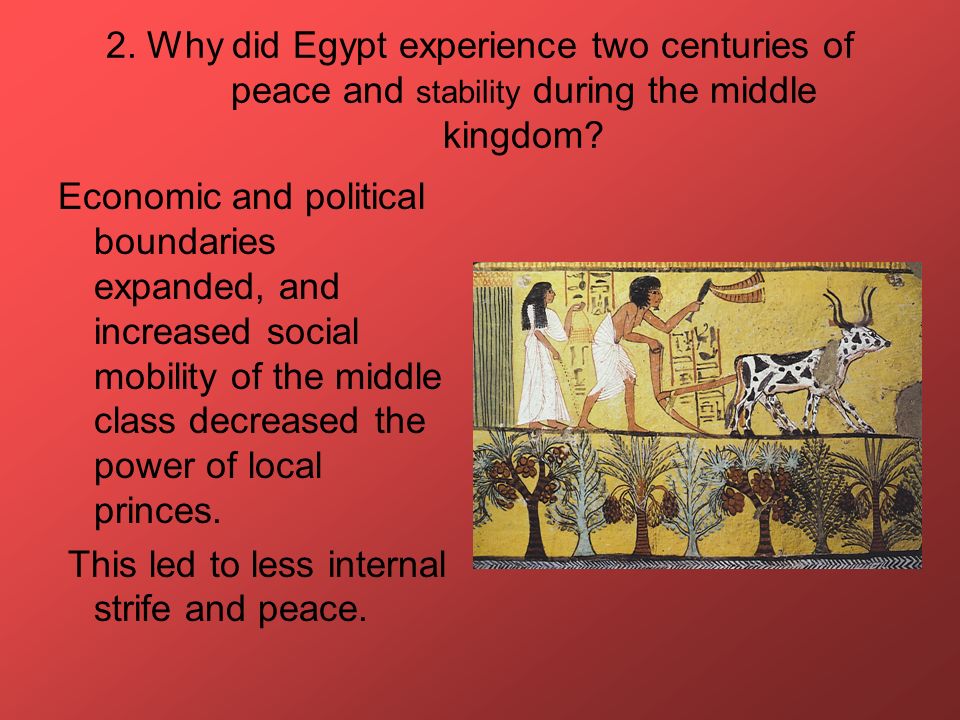 2. Why did Egypt experience two centuries of peace and stability during the middle kingdom?

Economic and political boundaries expanded, and increased social mobility of the middle class decreased the power of local princes.

This led to less internal strife and peace.